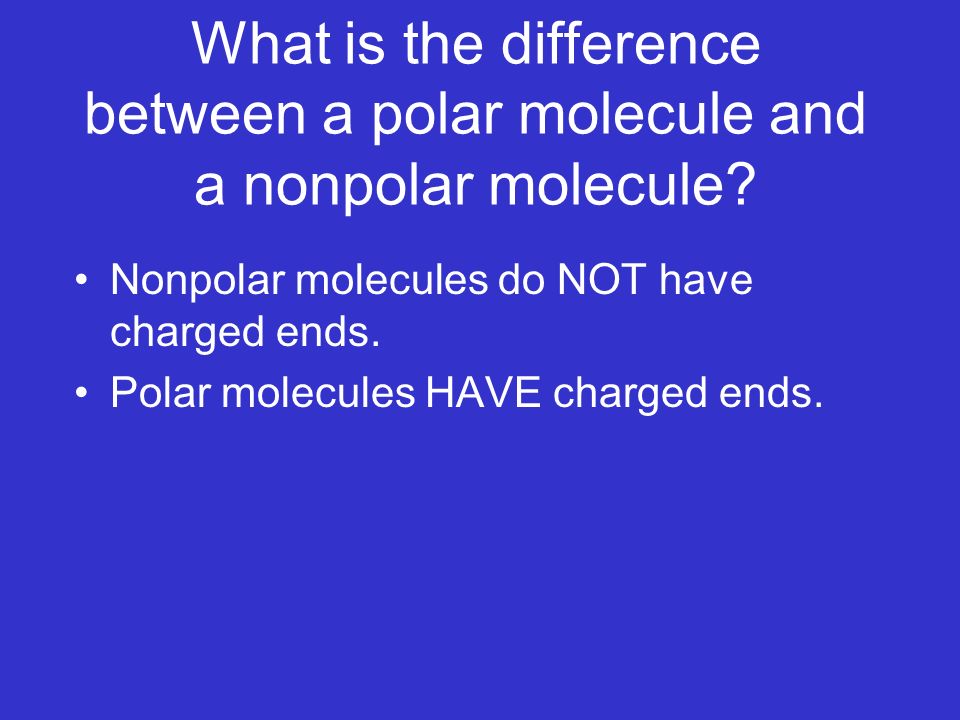 What is the difference between a polar molecule and a nonpolar molecule?

• Nonpolar molecules do NOT have charged ends.
• Polar molecules HAVE charged ends.